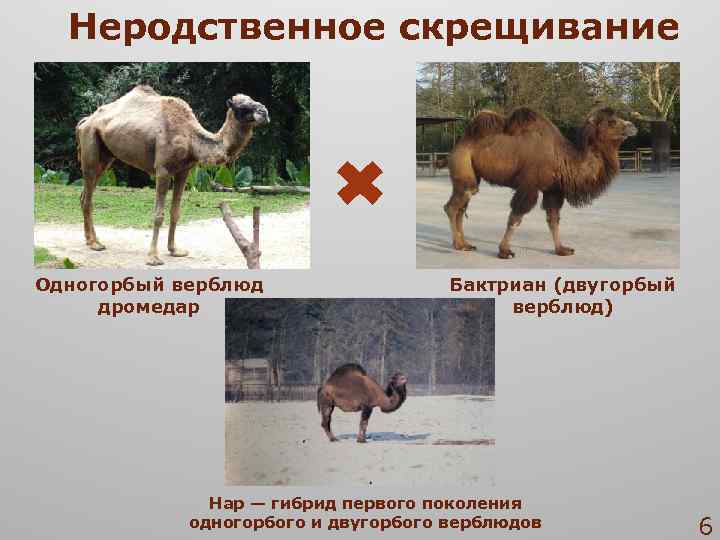 Неродственное скрещивание

Одногорбый верблюд дромедар

Бактриан (двугорбый верблюд)

Нар — гибрид первого поколения одногорбого и двугорбого верблюдов

6